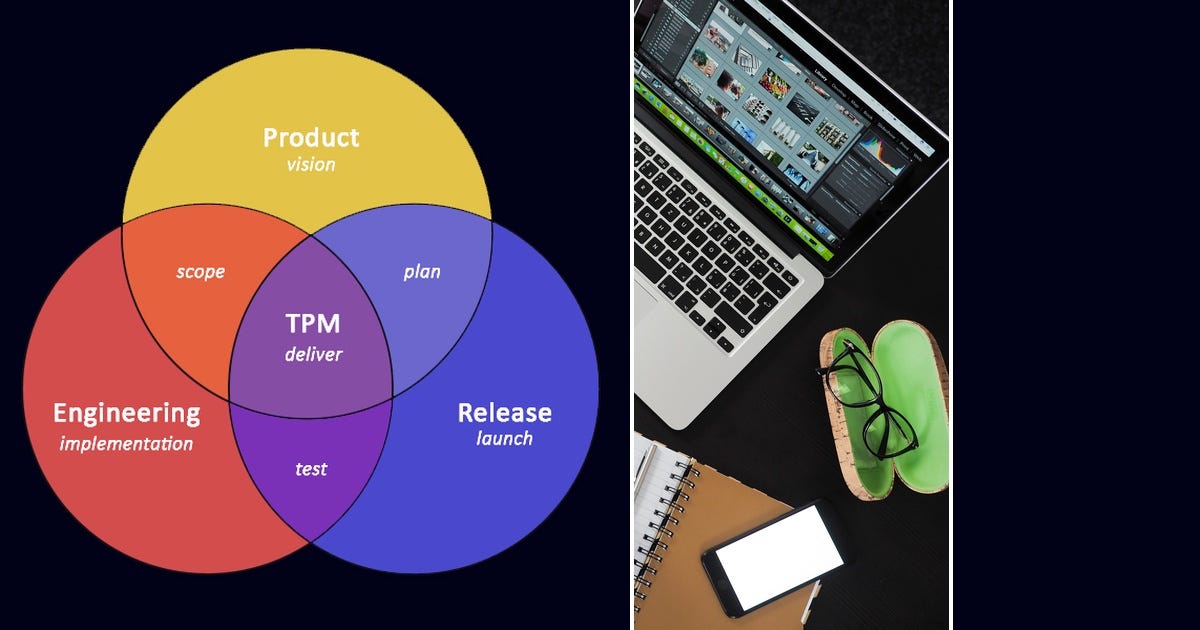 Product
vision

scope

plan

TPM
deliver

Engineering
implementation

Release
launch

test